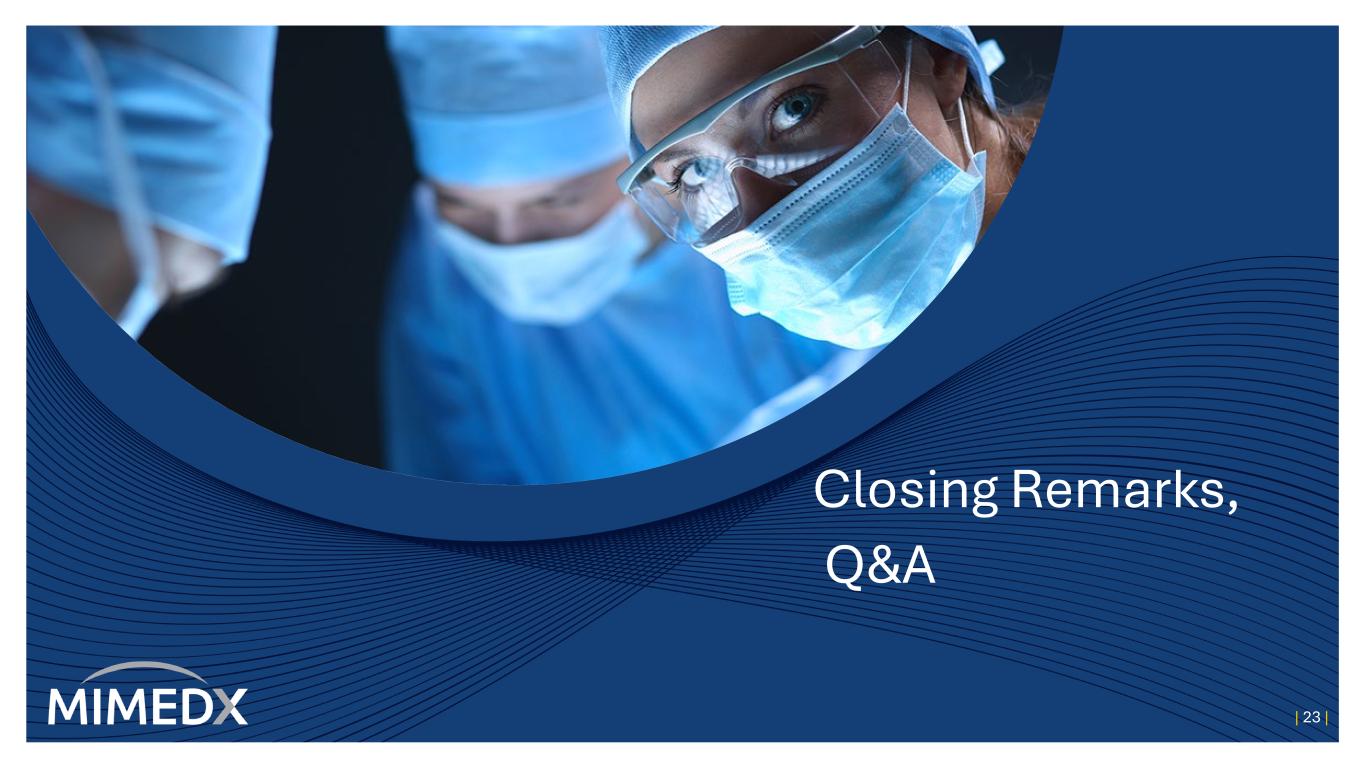 Closing Remarks,
Q&A

MIMEDX

| 23 |